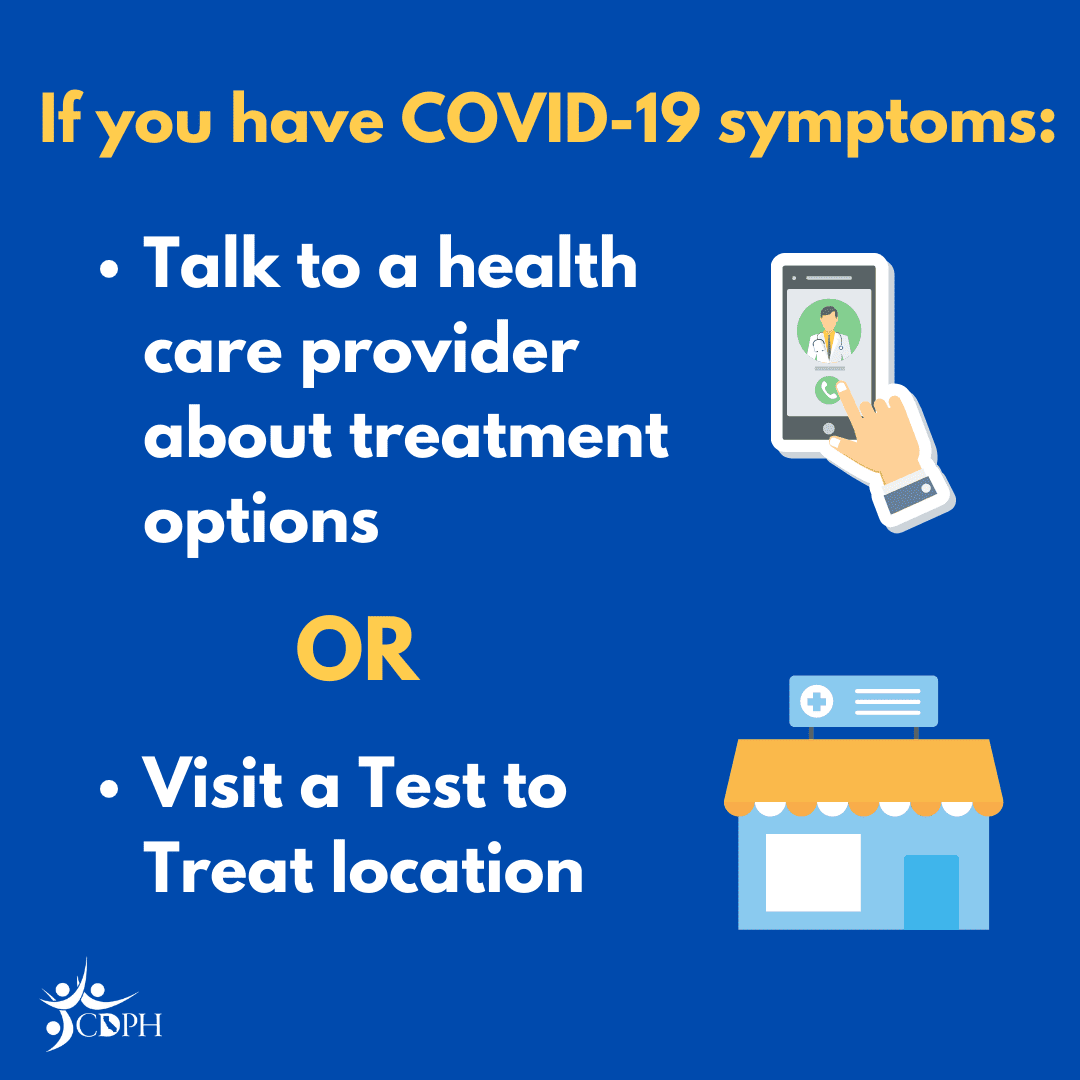 If you have COVID-19 symptoms:

• Talk to a health care provider about treatment options

OR

• Visit a Test to Treat location

CDPH